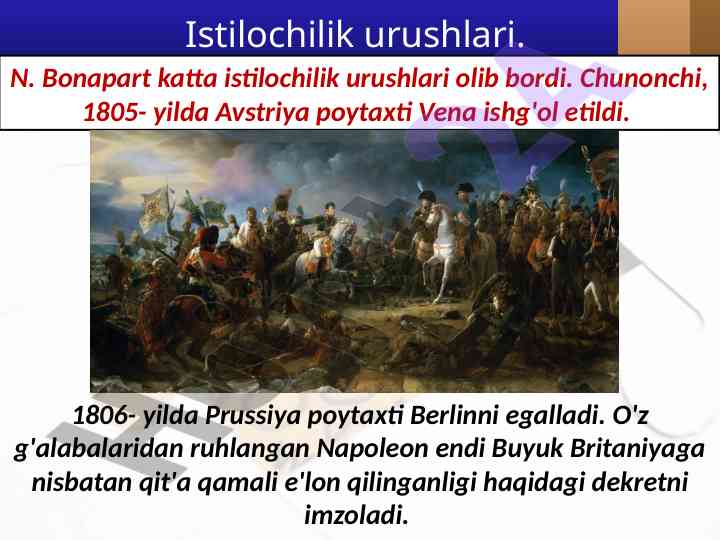 Istilochilik urushlari.

N. Bonapart katta istilochilik urushlari olib bordi. Chunonchi, 1805- yilda Avstriya poytaxti Vena ishg'ol etildi.

1806- yilda Prussiya poytaxti Berlinni egalladi. O'z g'alabalaridan ruhlangan Napoleon endi Buyuk Britaniyaga nisbatan qit'a qamali e'lon qilinganligi haqidagi dekretni imzoladi.